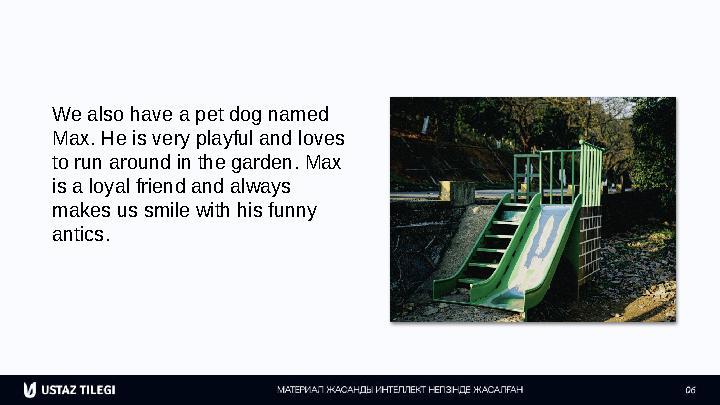 We also have a pet dog named Max. He is very playful and loves to run around in the garden. Max is a loyal friend and always makes us smile with his funny antics.

USTAZ TILEGI

МАТЕРИАЛ ЖАСАНДЫ ИНТЕЛЛЕКТ НЕГІЗІНДЕ ЖАСАЛҒАН

06